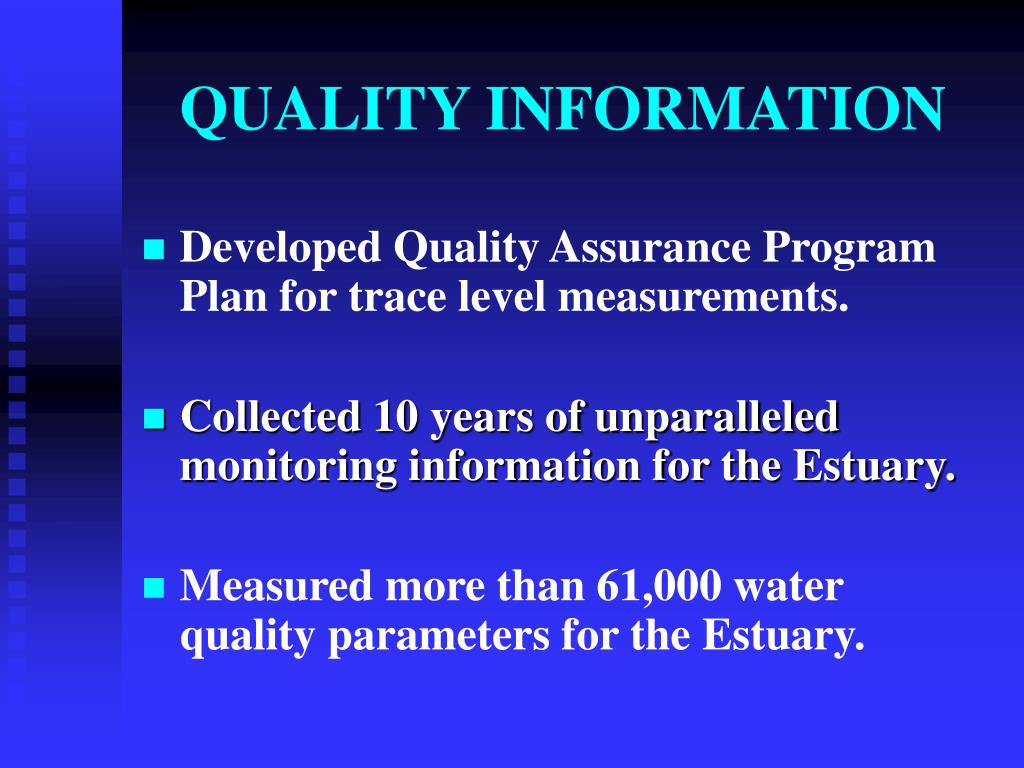 QUALITY INFORMATION

- Developed Quality Assurance Program Plan for trace level measurements.

- Collected 10 years of unparalleled monitoring information for the Estuary.

- Measured more than 61,000 water quality parameters for the Estuary.